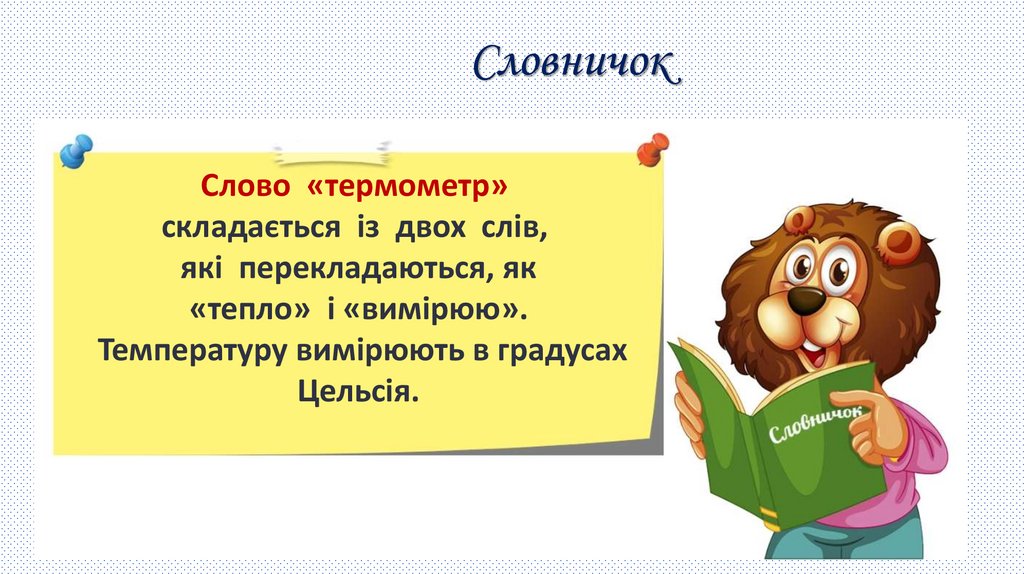 Словничок

Слово «термометр» складається із двох слів, які перекладаються, як «тепло» і «вимірюю». Температуру вимірюють в градусах Цельсія.

Словничок